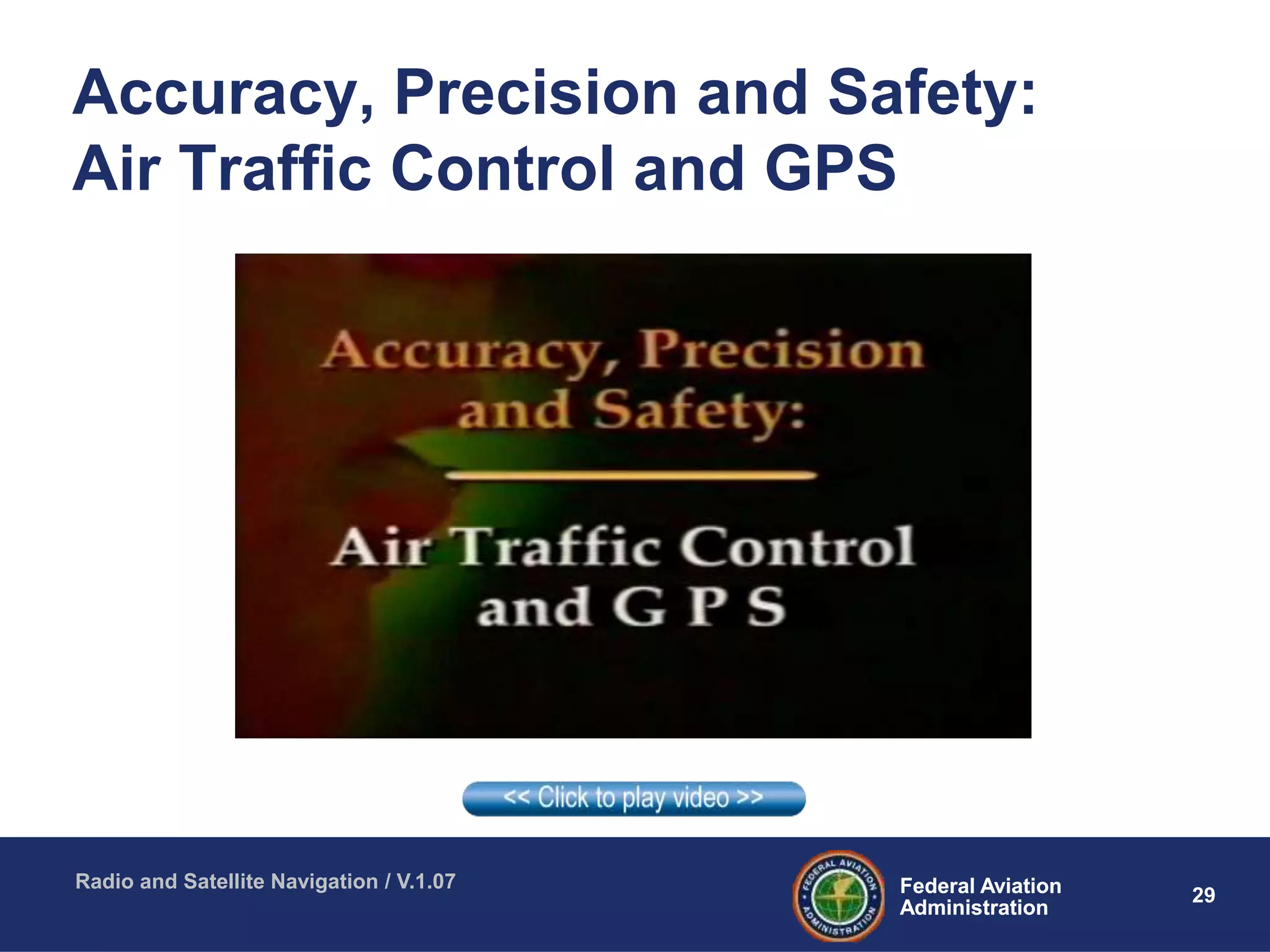 Accuracy, Precision and Safety: Air Traffic Control and GPS

Accuracy, Precision and Safety:

Air Traffic Control and G P S

<< Click to play video >>

Radio and Satellite Navigation / V.1.07

FEDERAL AVIATION ADMINISTRATION

Federal Aviation Administration

29